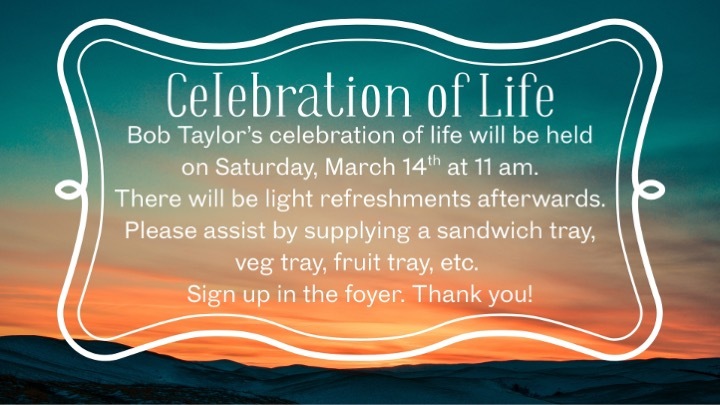 Celebration of Life

Bob Taylor's celebration of life will be held on Saturday, March 14$^{th}$ at 11 am. There will be light refreshments afterwards. Please assist by supplying a sandwich tray, veg tray, fruit tray, etc. Sign up in the foyer. Thank you!